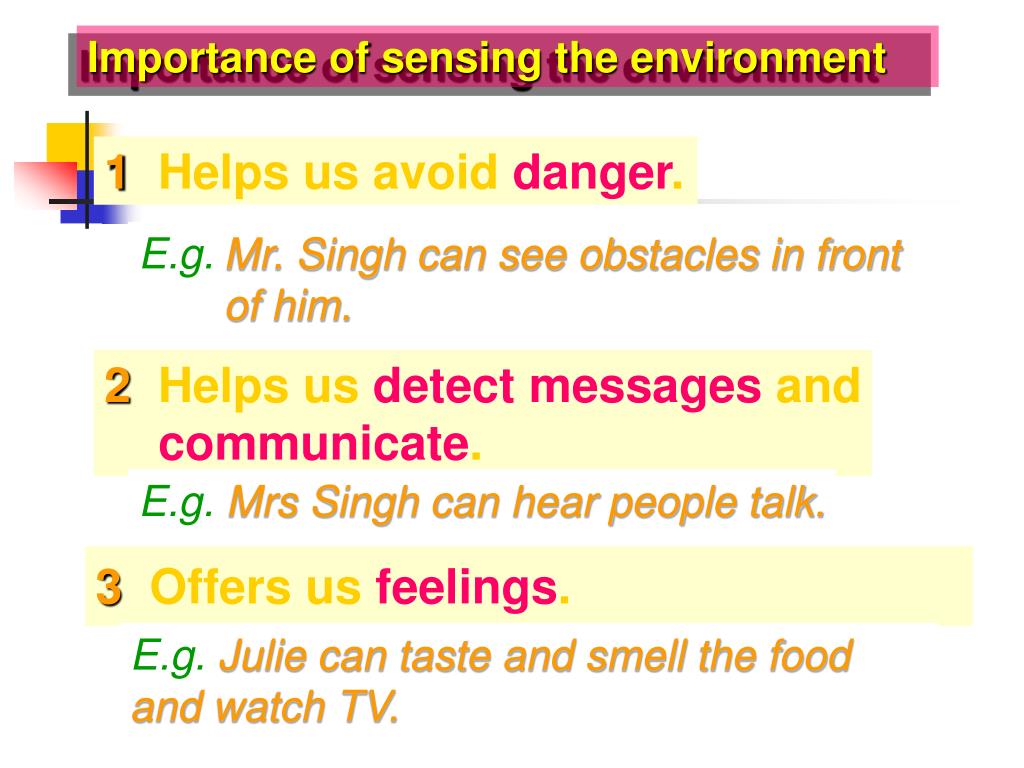 Importance of sensing the environment

1 Helps us avoid danger.

E.g. Mr. Singh can see obstacles in front of him.

2 Helps us detect messages and communicate.

E.g. Mrs Singh can hear people talk.

3 Offers us feelings.

E.g. Julie can taste and smell the food and watch TV.